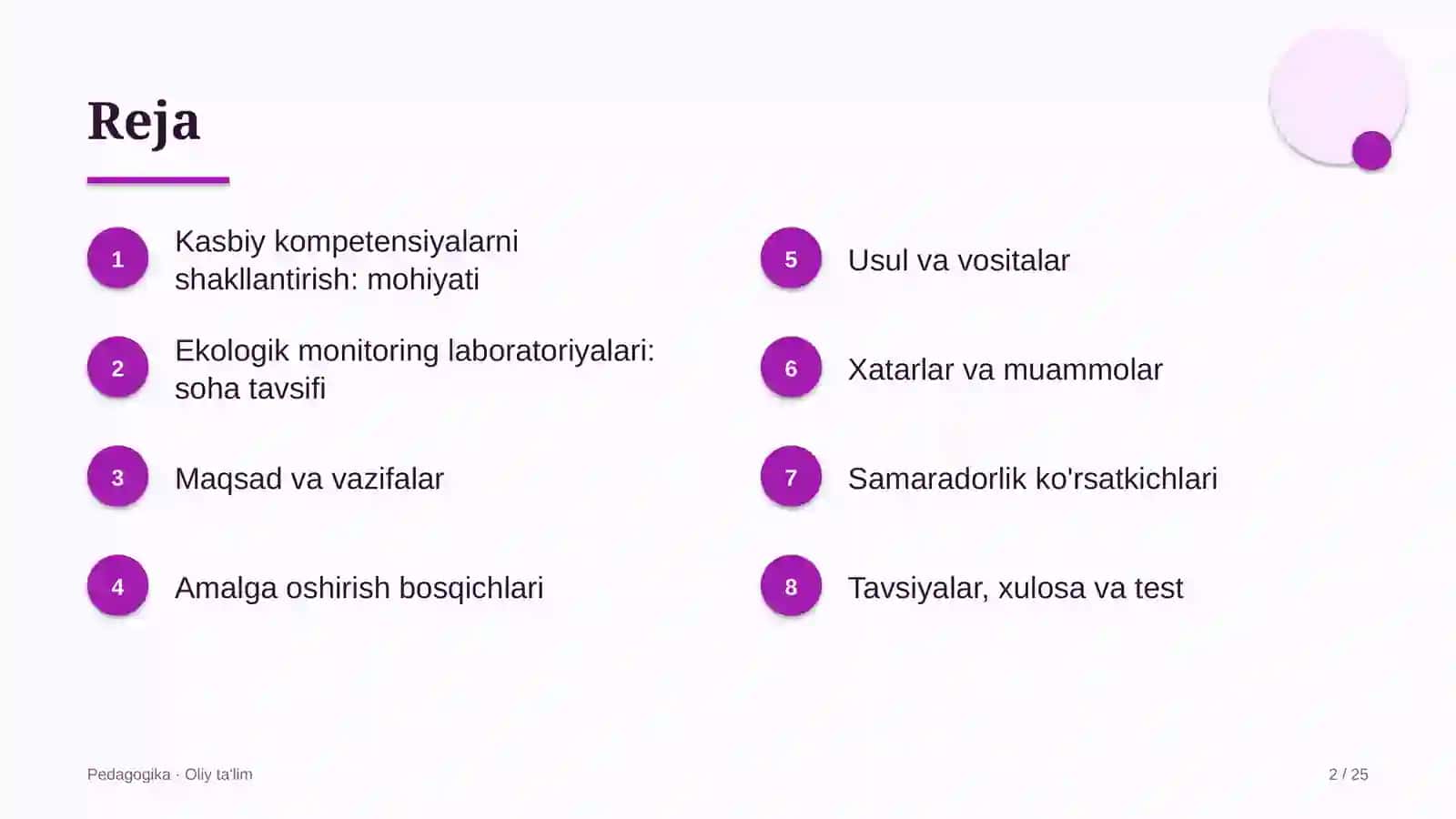 Reja

1
Kasbiy kompetensiyalarni shakllantirish: mohiyati

2
Ekologik monitoring laboratoriyalari: soha tavsifi

3
Maqsad va vazifalar

4
Amalga oshirish bosqichlari

5
Usul va vositalar

6
Xatarlar va muammolar

7
Samaradorlik ko'rsatkichlari

8
Tavsiyalar, xulosa va test

Pedagogika · Oliy ta'lim

2 / 25